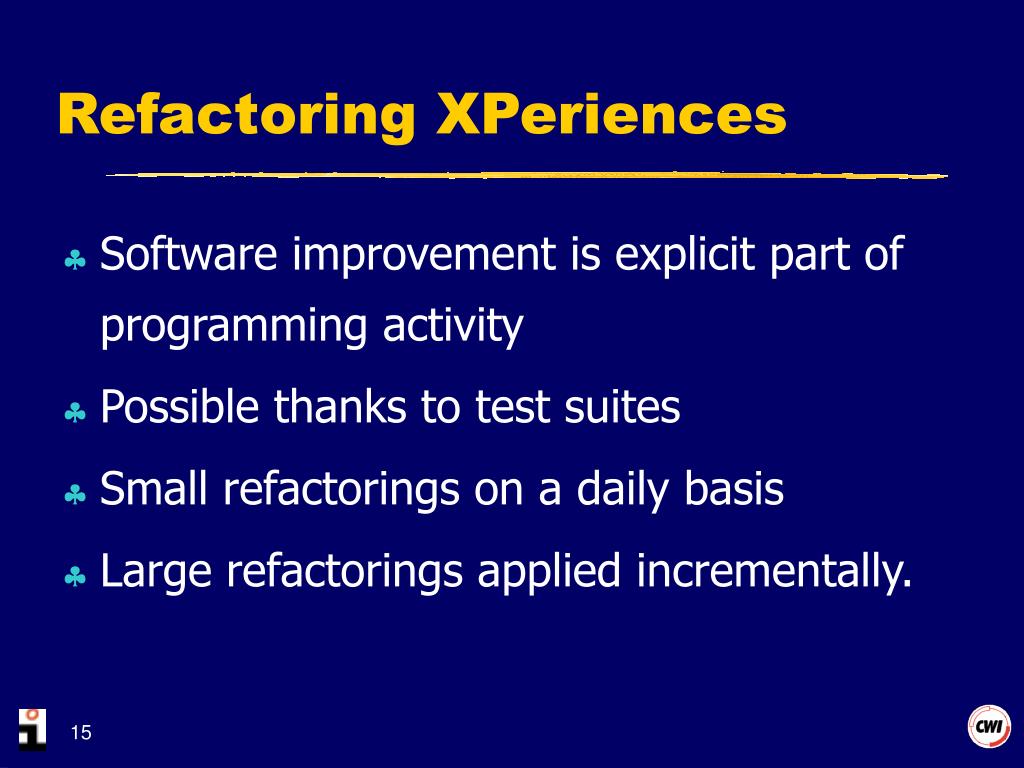 Refactoring XPeriences

♣ Software improvement is explicit part of programming activity
♣ Possible thanks to test suites
♣ Small refactorings on a daily basis
♣ Large refactorings applied incrementally.

15

CWI